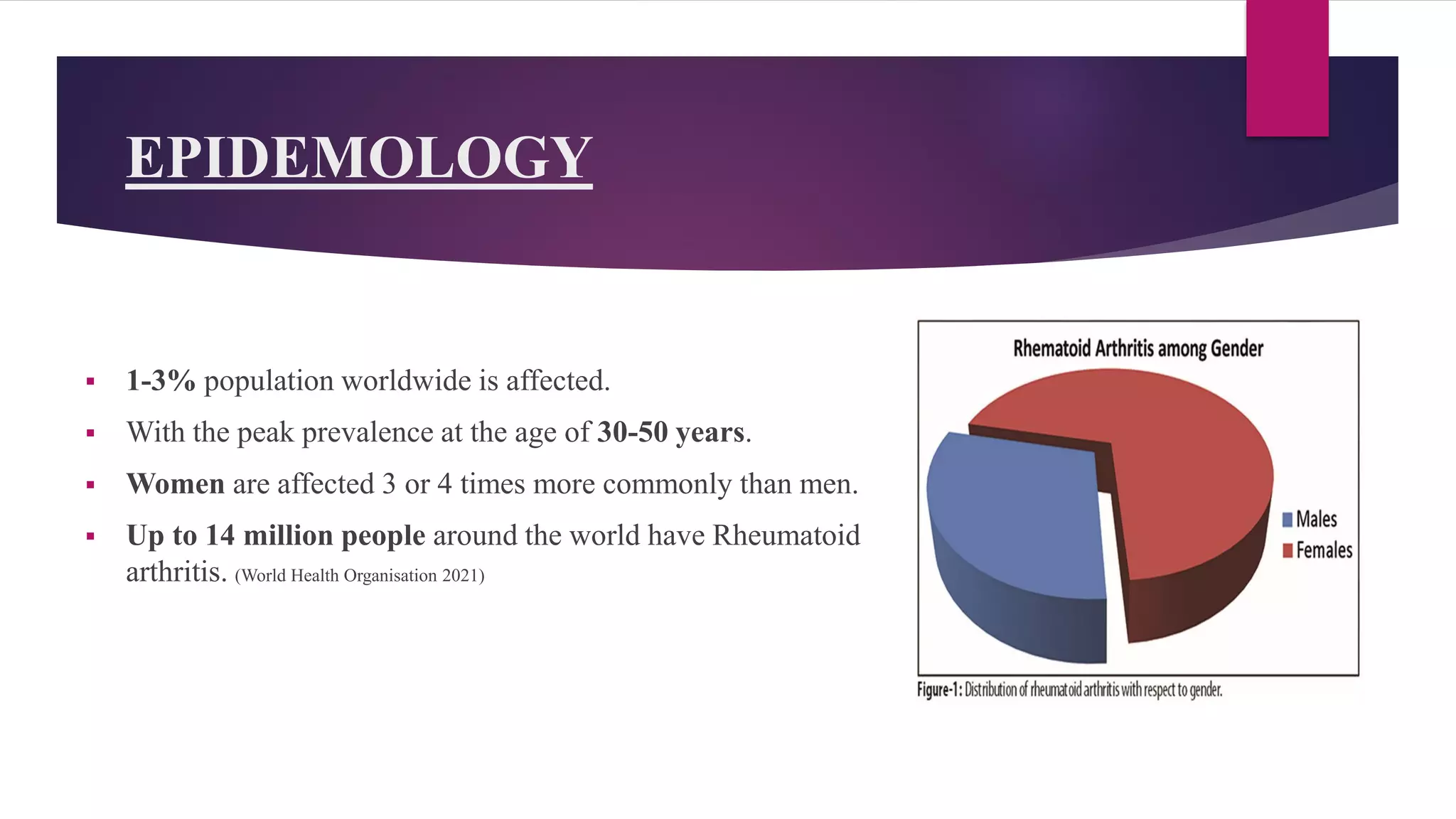 EPIDEMOLOGY

▪ 1-3% population worldwide is affected.

▪ With the peak prevalence at the age of 30-50 years.

▪ Women are affected 3 or 4 times more commonly than men.

▪ Up to 14 million people around the world have Rheumatoid arthritis. (World Health Organisation 2021)

Rhematoid Arthritis among Gender

Males
Females

Figure-1: Distribution of rheumatoid arthritis with respect to gender.